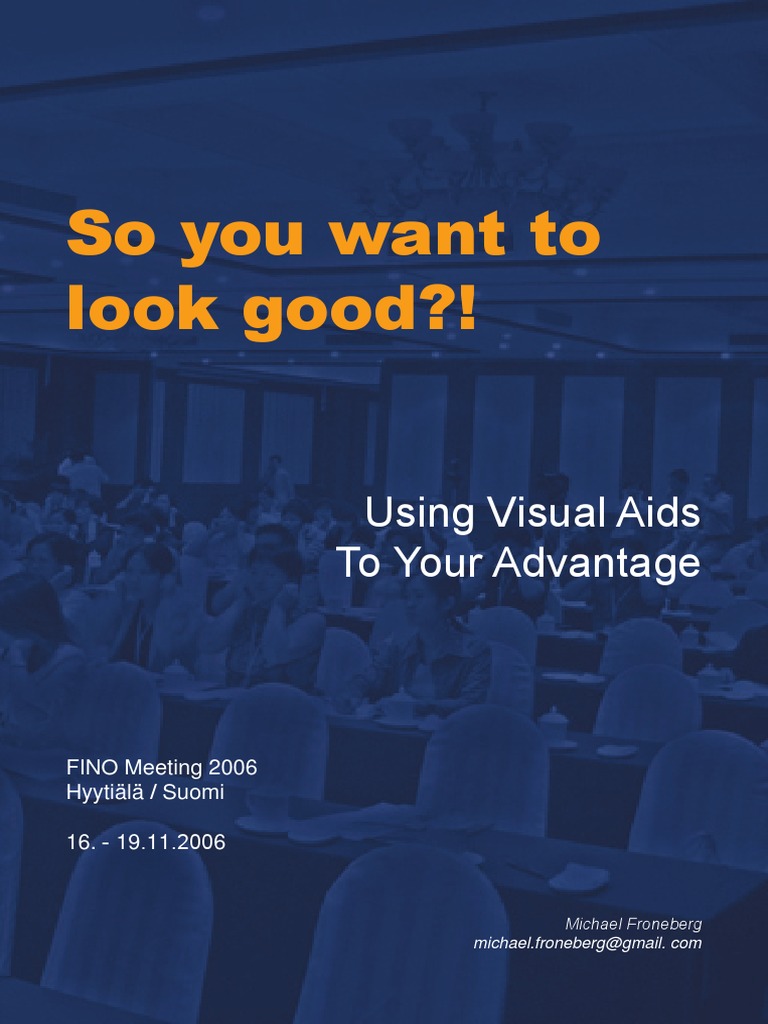 So you want to look good?!

Using Visual Aids
To Your Advantage

FINO Meeting 2006
Hyytiälä / Suomi

16. - 19.11.2006

Michael Froneberg
michael.froneberg@gmail. com